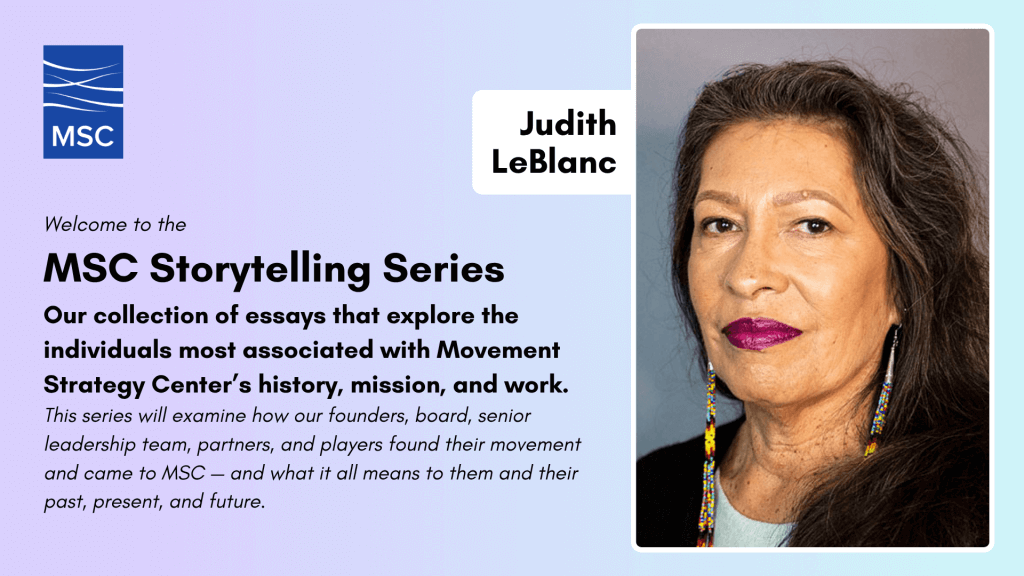 MSC

Judith LeBlanc

Welcome to the

MSC Storytelling Series

Our collection of essays that explore the individuals most associated with Movement Strategy Center's history, mission, and work.

This series will examine how our founders, board, senior leadership team, partners, and players found their movement and came to MSC — and what it all means to them and their past, present, and future.